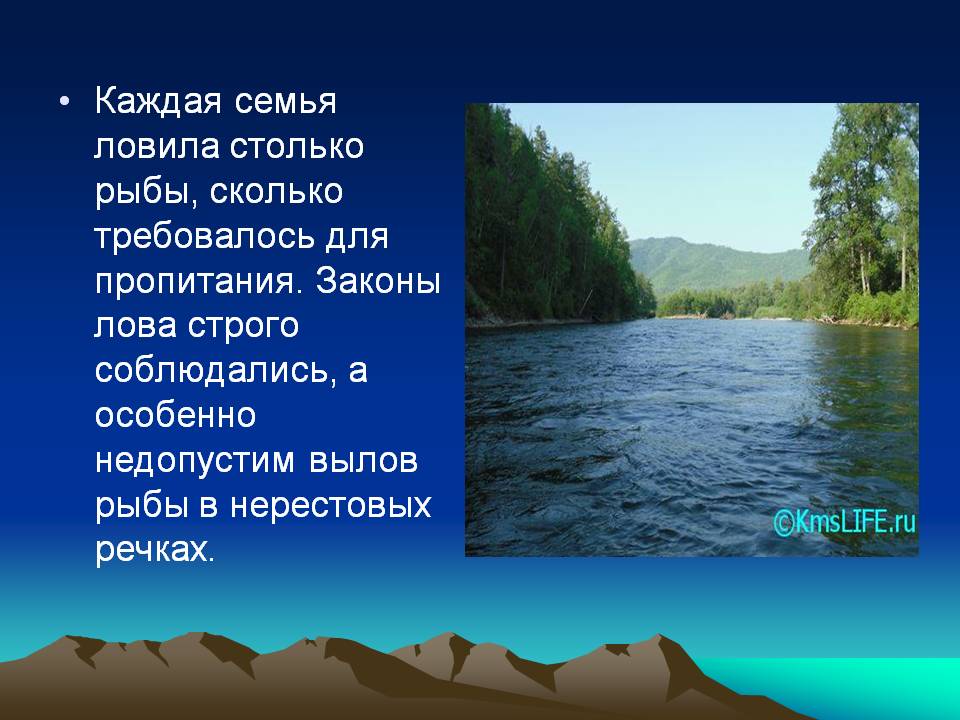 • Каждая семья ловила столько рыбы, сколько требовалось для пропитания. Законы лова строго соблюдались, а особенно недопустим вылов рыбы в нерестовых речках.

©KmsLIFE.ru